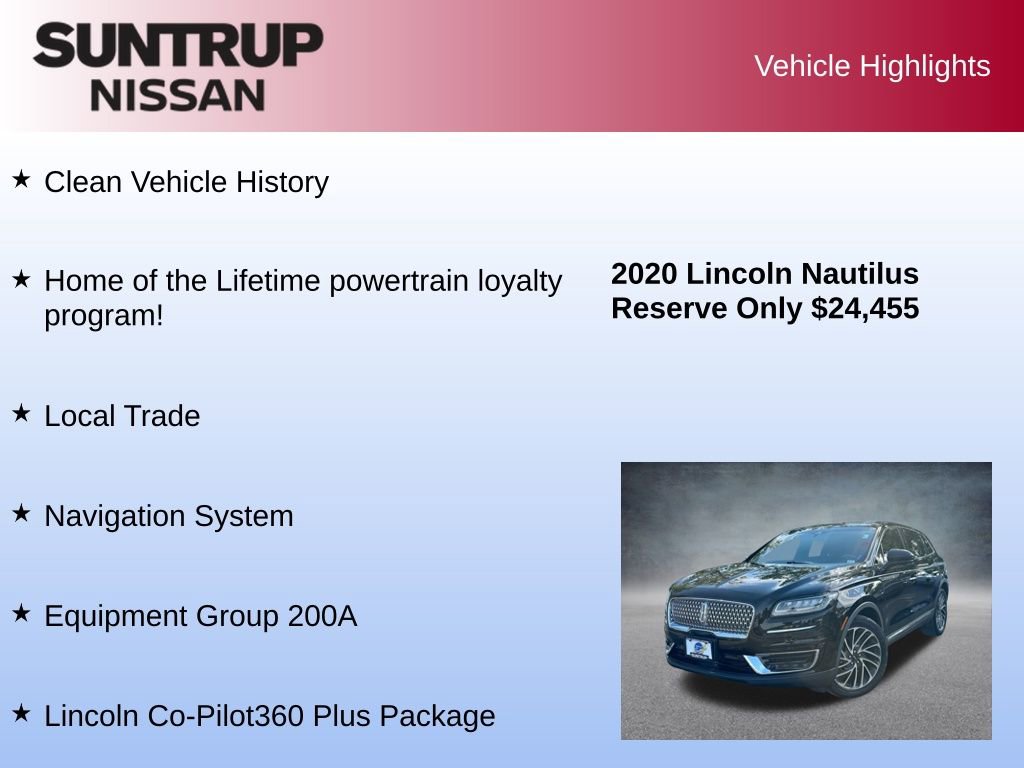 SUNTRUP NISSAN

Vehicle Highlights

★ Clean Vehicle History

★ Home of the Lifetime powertrain loyalty program!

★ Local Trade

★ Navigation System

★ Equipment Group 200A

★ Lincoln Co-Pilot360 Plus Package

2020 Lincoln Nautilus Reserve Only $24,455